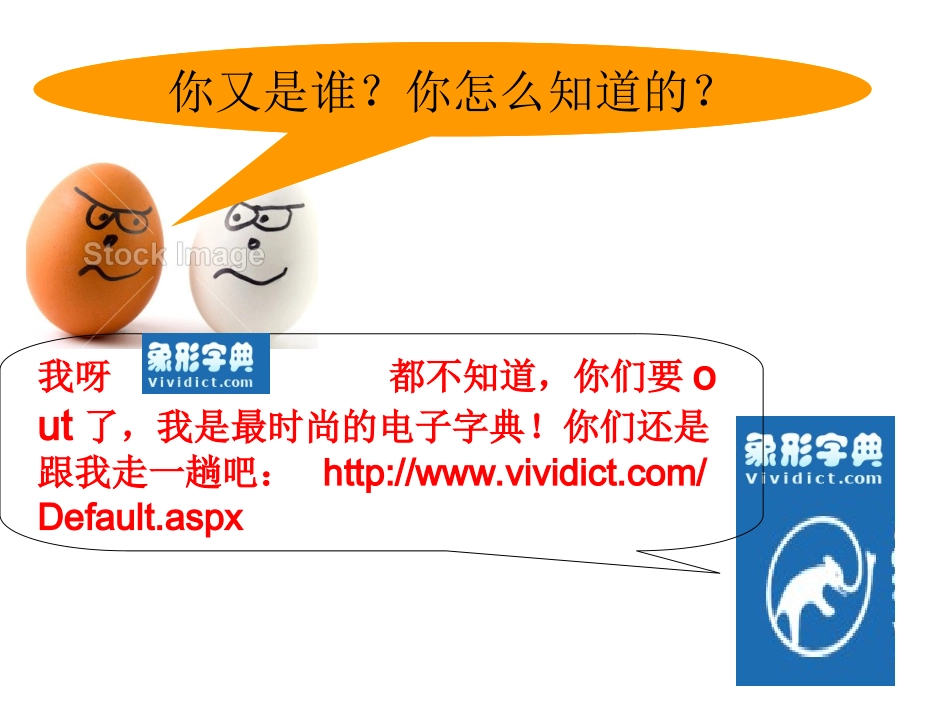 你又是谁？你怎么知道的？

Stock Image

我呀 象形字典 Vividict.com 都不知道，你们要 out 了，我是最时尚的电子字典！你们还是跟我走一趟吧： http://www.vividict.com/Default.aspx

象形字典 Vividict.com